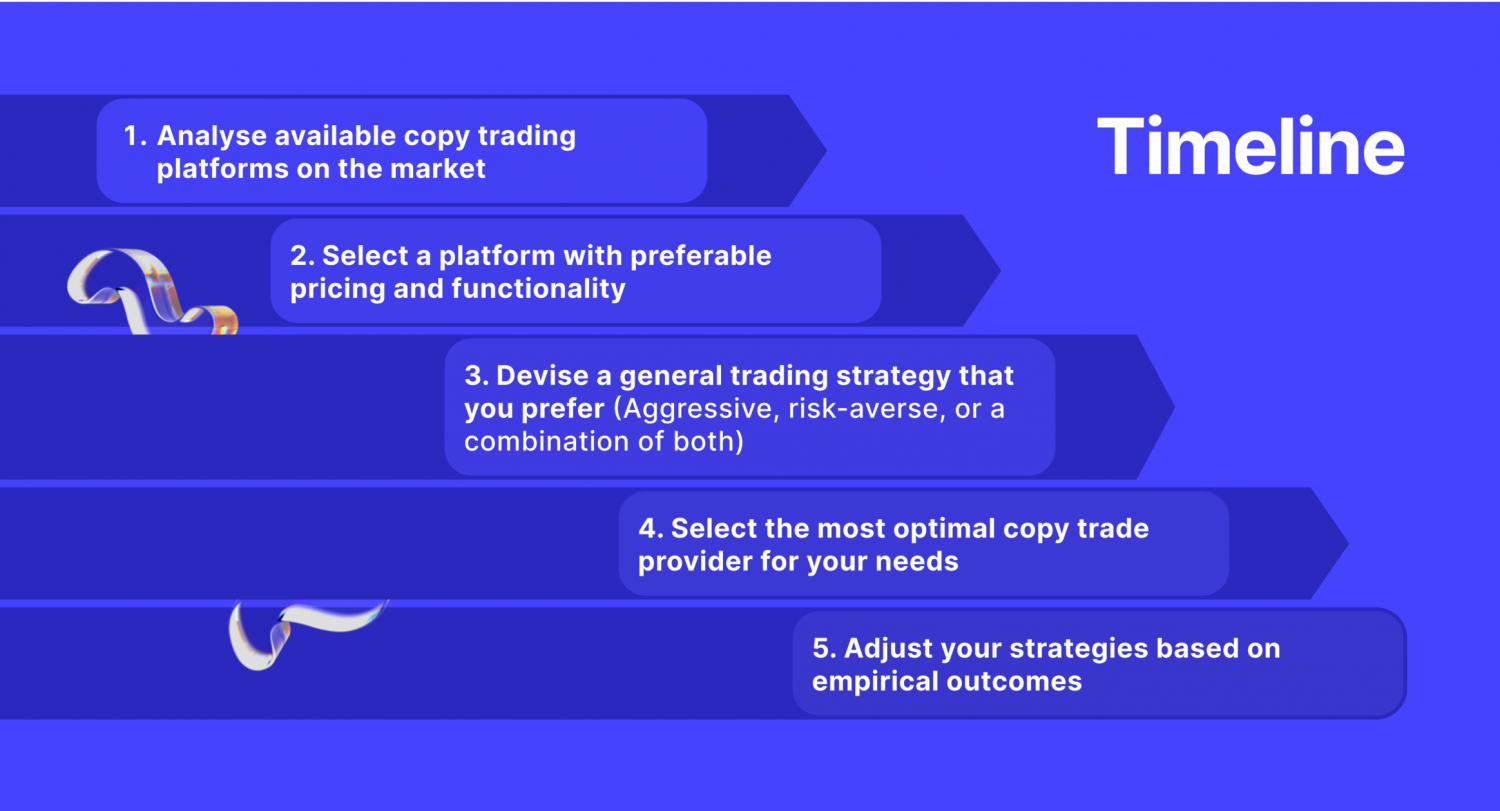 Timeline

1. Analyse available copy trading platforms on the market

2. Select a platform with preferable pricing and functionality

3. Devise a general trading strategy that you prefer (Aggressive, risk-averse, or a combination of both)

4. Select the most optimal copy trade provider for your needs

5. Adjust your strategies based on empirical outcomes